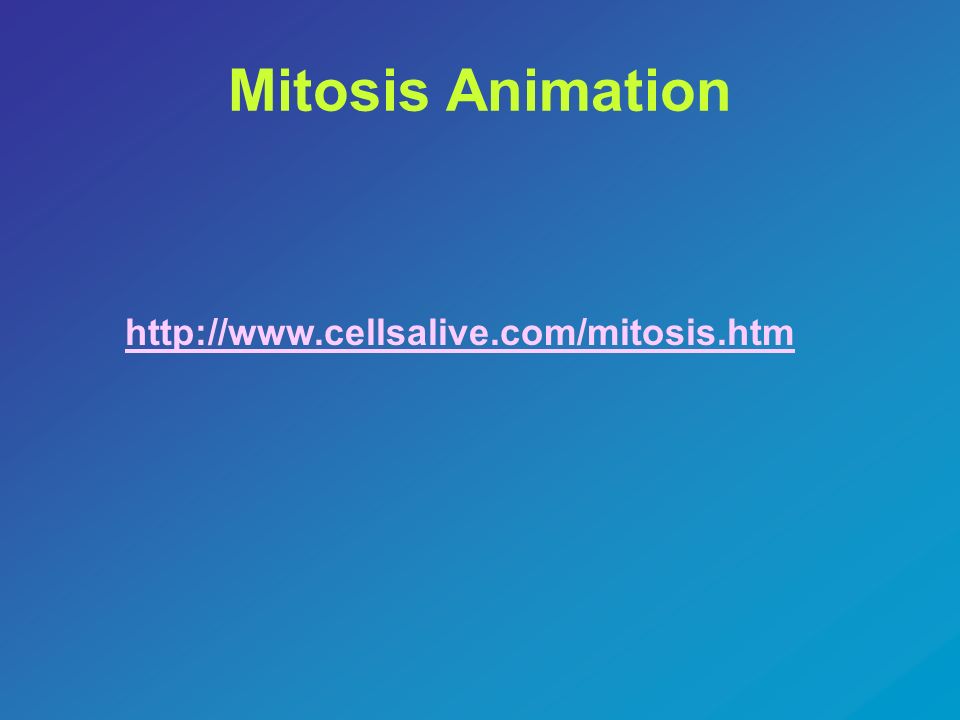 Mitosis Animation

http://www.cellsalive.com/mitosis.htm